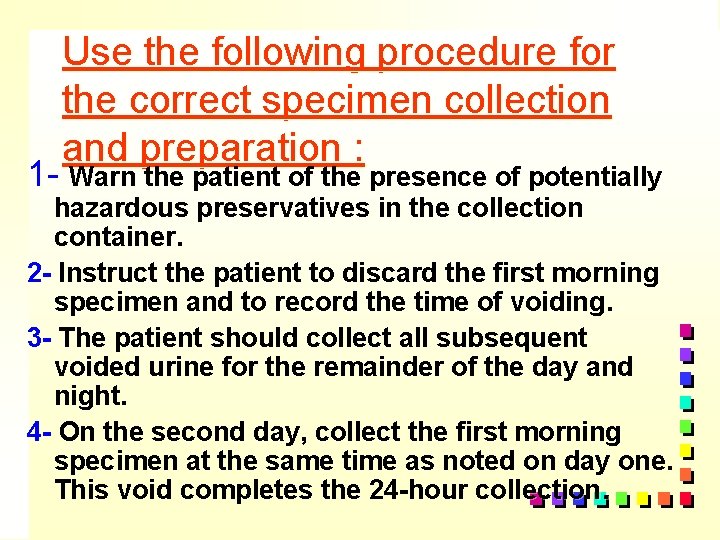 Use the following procedure for the correct specimen collection and preparation :

1- Warn the patient of the presence of potentially hazardous preservatives in the collection container.

2- Instruct the patient to discard the first morning specimen and to record the time of voiding.

3- The patient should collect all subsequent voided urine for the remainder of the day and night.

4- On the second day, collect the first morning specimen at the same time as noted on day one. This void completes the 24-hour collection.